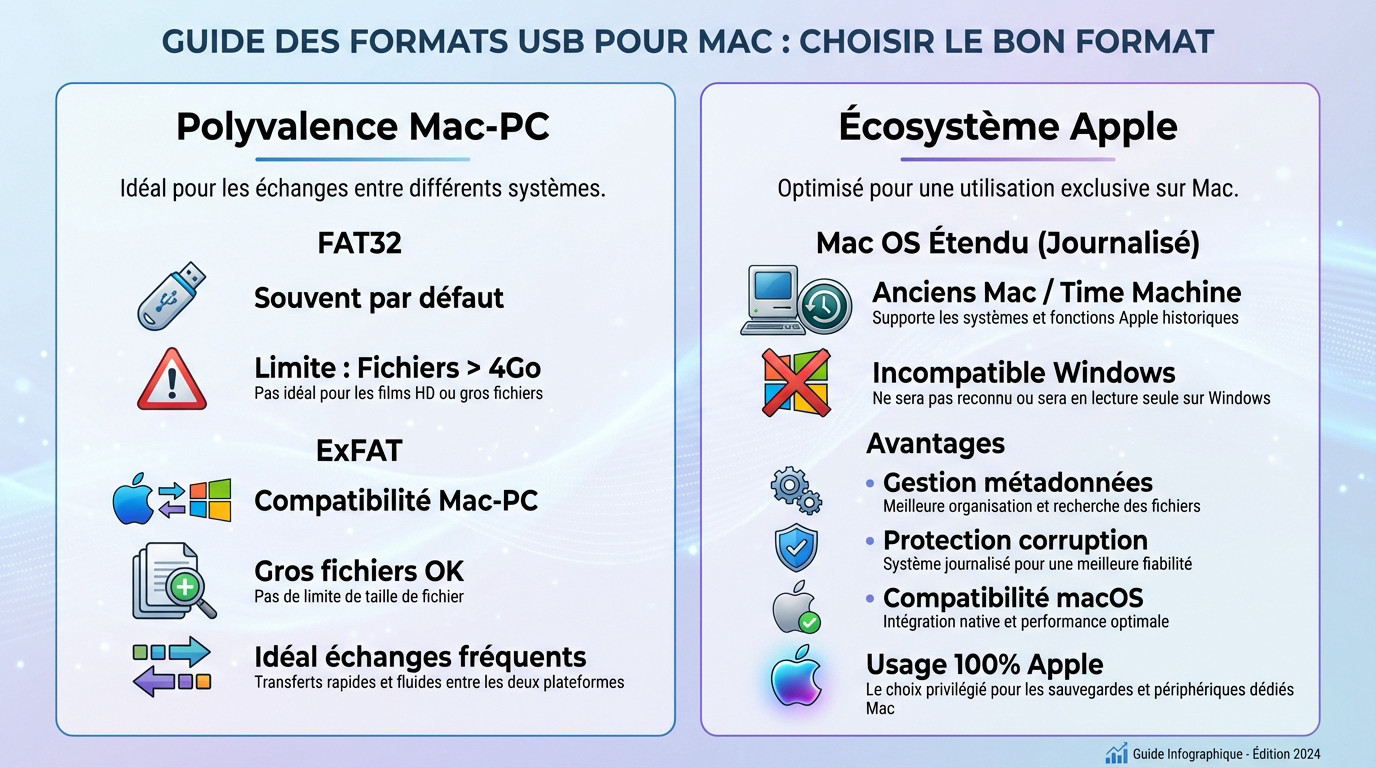 GUIDE DES FORMATS USB POUR MAC : CHOISIR LE BON FORMAT

Polyvalence Mac-PC

Idéal pour les échanges entre différents systèmes.

FAT32

Souvent par défaut

Limite : Fichiers > 4Go
Pas idéal pour les films HD ou gros fichiers

ExFAT

Compatibilité Mac-PC

Gros fichiers OK
Pas de limite de taille de fichier

Idéal échanges fréquents
Transferts rapides et fluides entre les deux plateformes

Écosystème Apple

Optimisé pour une utilisation exclusive sur Mac.

Mac OS Étendu (Journalisé)

Anciens Mac / Time Machine
Supporte les systèmes et fonctions Apple historiques

Incompatible Windows
Ne sera pas reconnu ou sera en lecture seule sur Windows

Avantages

• Gestion métadonnées
Meilleure organisation et recherche des fichiers

• Protection corruption
Système journalisé pour une meilleure fiabilité

• Compatibilité macOS
Intégration native et performance optimale

Usage 100% Apple
Le choix privilégié pour les sauvegardes et périphériques dédiés Mac

Guide Infographique - Édition 2024